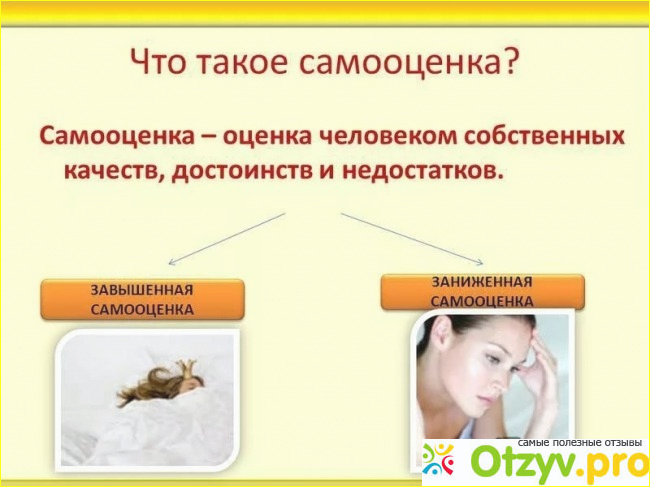 Что такое самооценка?

Самооценка – оценка человеком собственных качеств, достоинств и недостатков.

ЗАВЫШЕННАЯ САМООЦЕНКА

ЗАНИЖЕННАЯ САМООЦЕНКА

самые полезные отзывы
Otzyv.pro